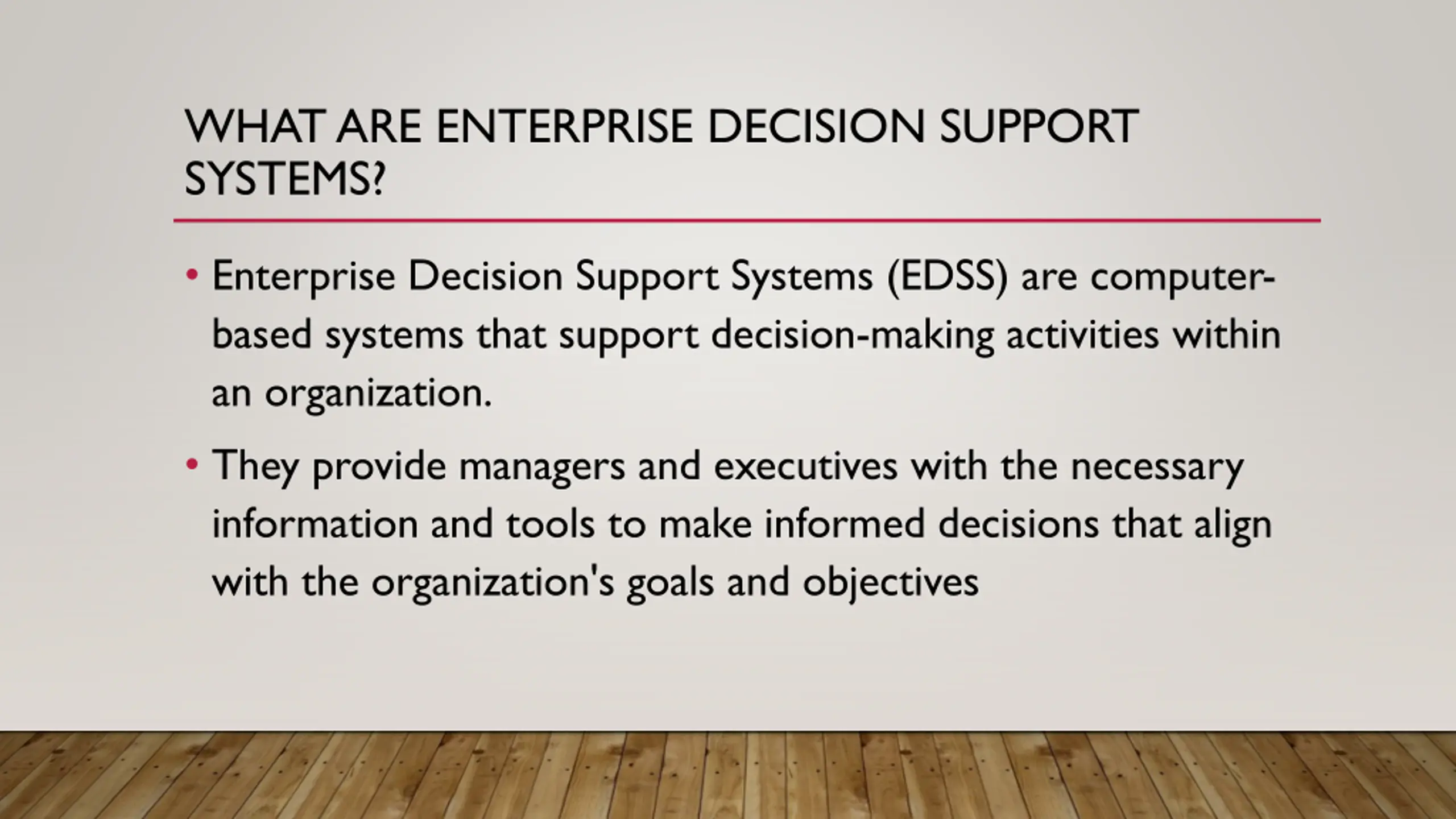 WHAT ARE ENTERPRISE DECISION SUPPORT SYSTEMS?

• Enterprise Decision Support Systems (EDSS) are computer-based systems that support decision-making activities within an organization.

• They provide managers and executives with the necessary information and tools to make informed decisions that align with the organization's goals and objectives